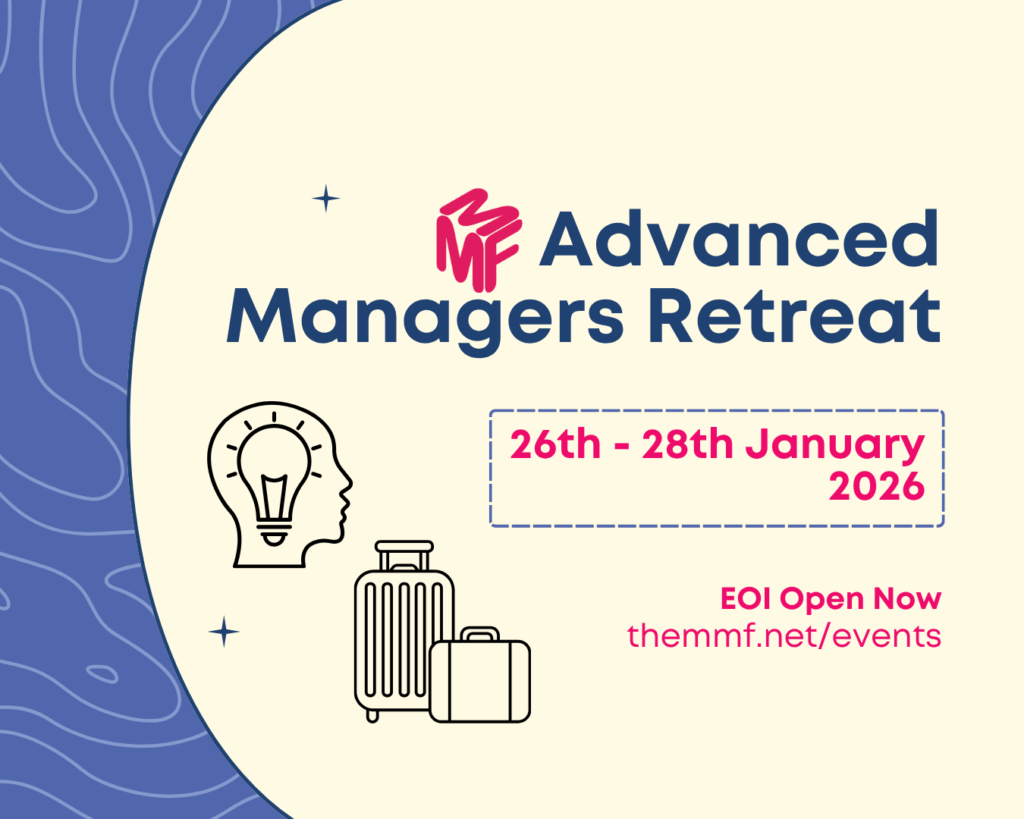 MMF Advanced Managers Retreat

26th - 28th January 2026

EOI Open Now
themmf.net/events